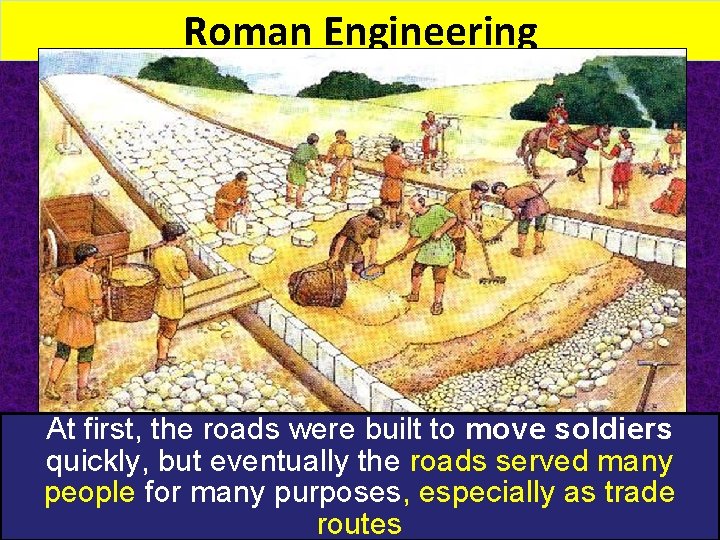 Roman Engineering

At first, the roads were built to move soldiers quickly, but eventually the roads served many people for many purposes, especially as trade routes